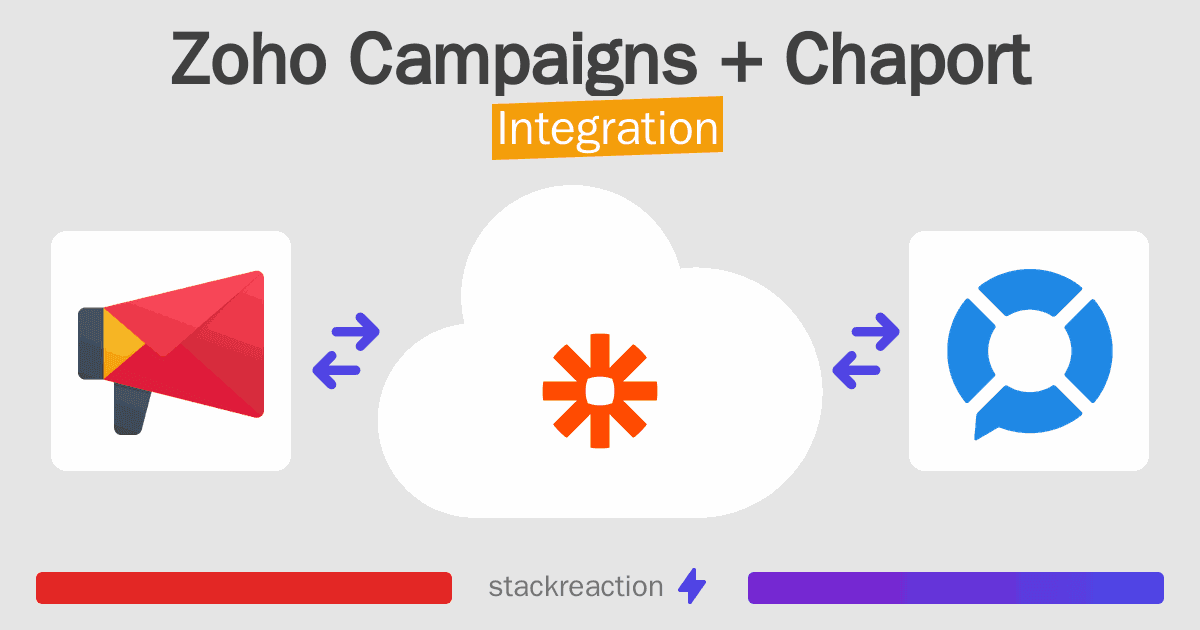 Zoho Campaigns + Chaport
Integration

stackreaction